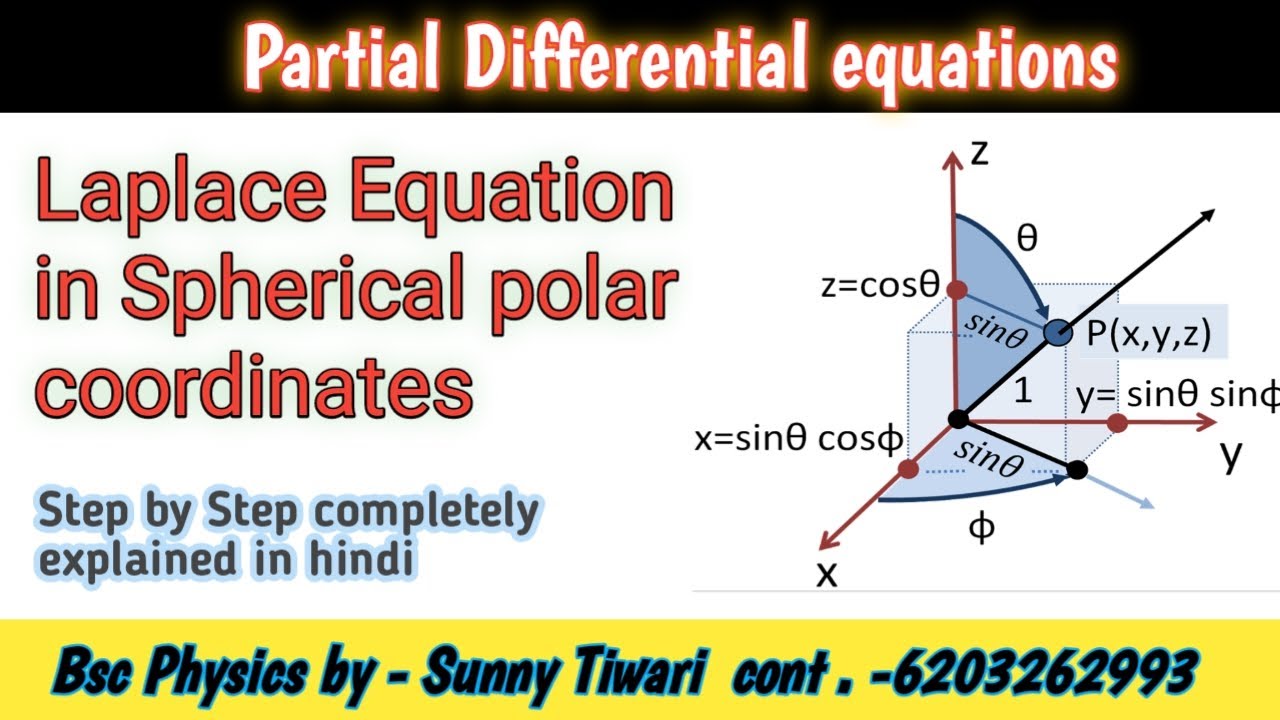 Partial Differential equations

Laplace Equation in Spherical polar coordinates

Step by Step completely explained in hindi

z

θ

z=cosθ

$sin\theta$

P(x,y,z)

1

y= sinθ sinϕ

x=sinθ cosϕ

$sin\theta$

y

ϕ

x

Bsc Physics by - Sunny Tiwari cont . -6203262993